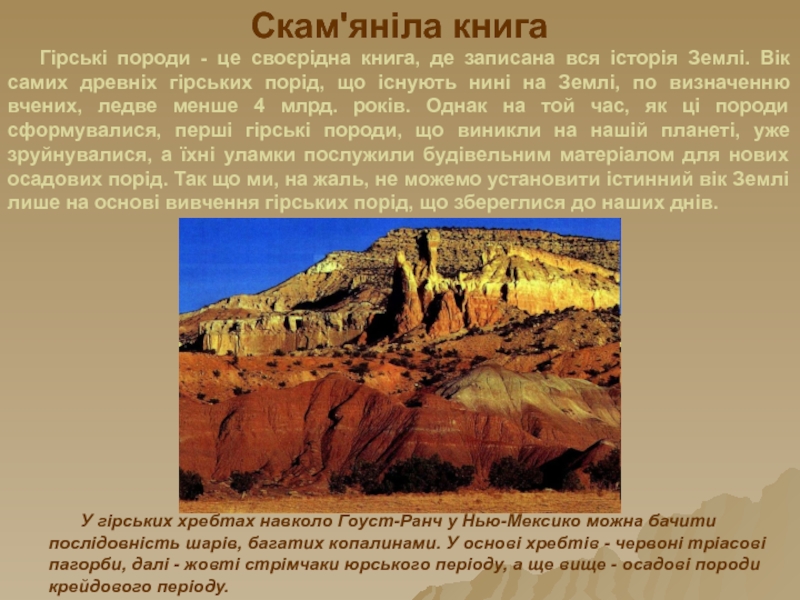 Скам'яніла книга

Гірські породи - це своєрідна книга, де записана вся історія Землі. Вік самих древніх гірських порід, що існують нині на Землі, по визначенню вчених, ледве менше 4 млрд. років. Однак на той час, як ці породи сформувалися, перші гірські породи, що виникли на нашій планеті, уже зруйнувалися, а їхні уламки послужили будівельним матеріалом для нових осадових порід. Так що ми, на жаль, не можемо установити істинний вік Землі лише на основі вивчення гірських порід, що збереглися до наших днів.

У гірських хребтах навколо Гоуст-Ранч у Нью-Мексико можна бачити послідовність шарів, багатих копалинами. У основі хребтів - червоні тріасові пагорби, далі - жовті стрімчаки юрського періоду, а ще вище - осадові породи крейдового періоду.